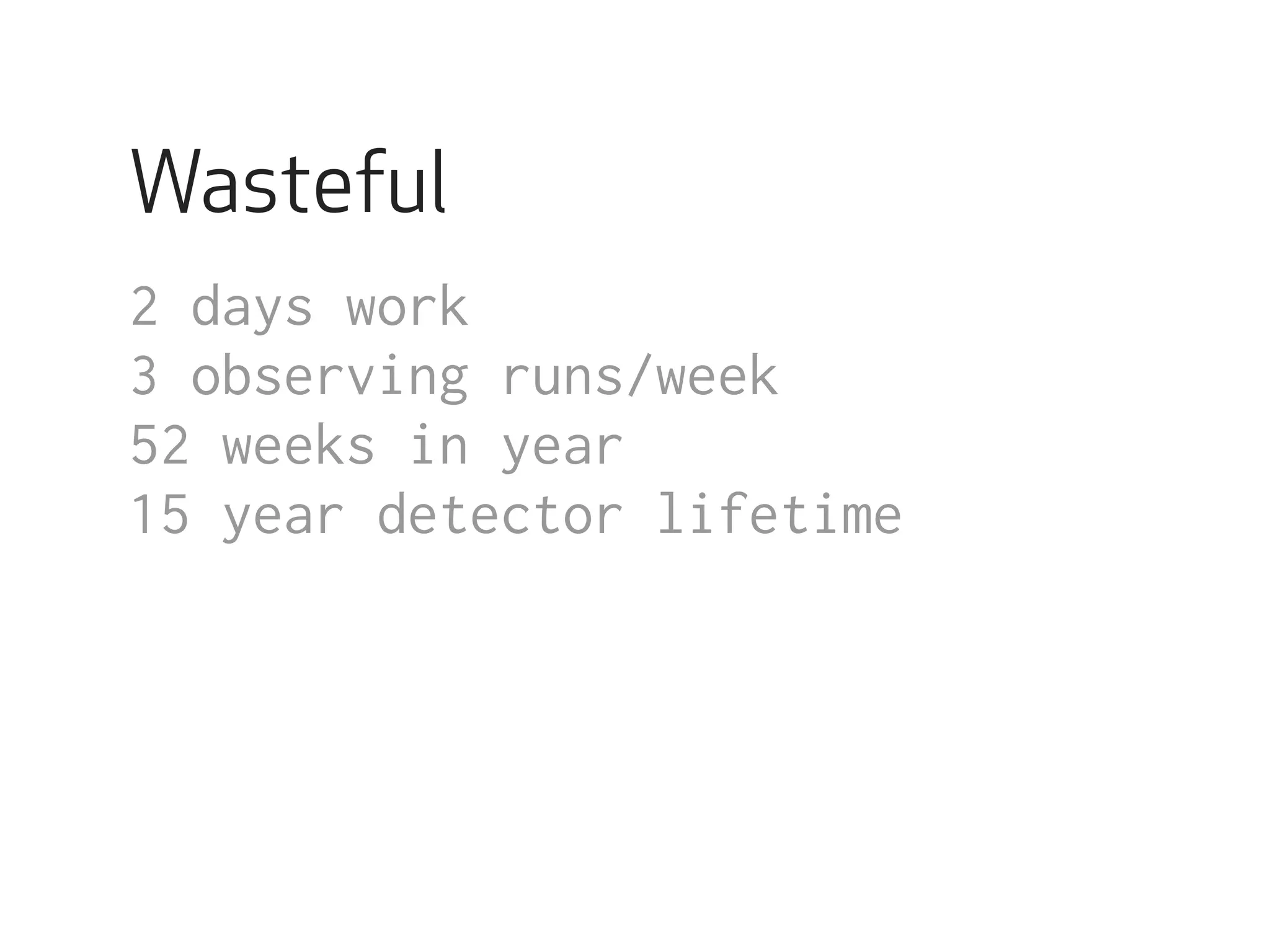 Wasteful

2 days work
3 observing runs/week
52 weeks in year
15 year detector lifetime